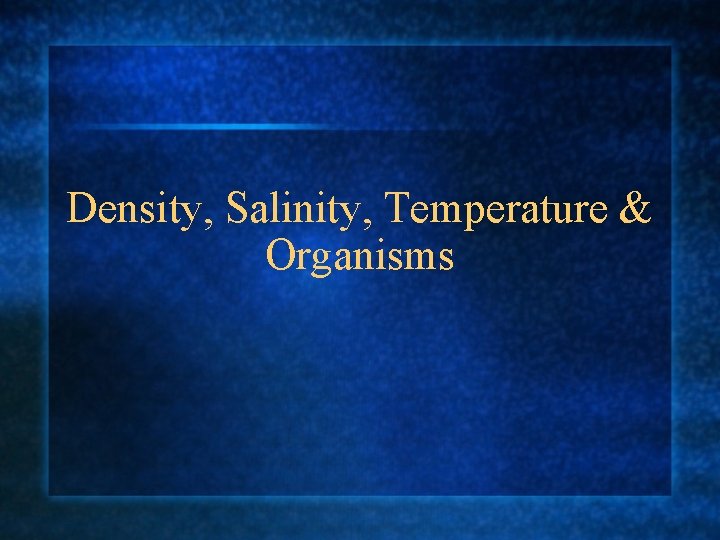 Density, Salinity, Temperature & Organisms